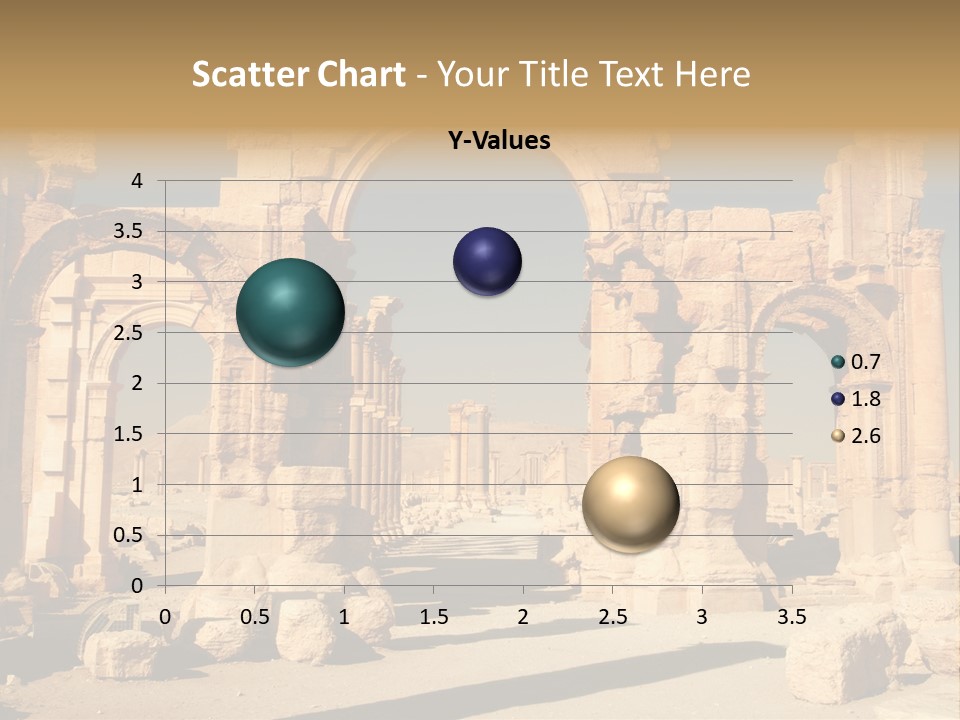 Scatter Chart - Your Title Text Here

Y-Values

4
3.5
3
2.5
2
1.5
1
0.5
0

0 0.5 1 1.5 2 2.5 3 3.5

0.7
1.8
2.6